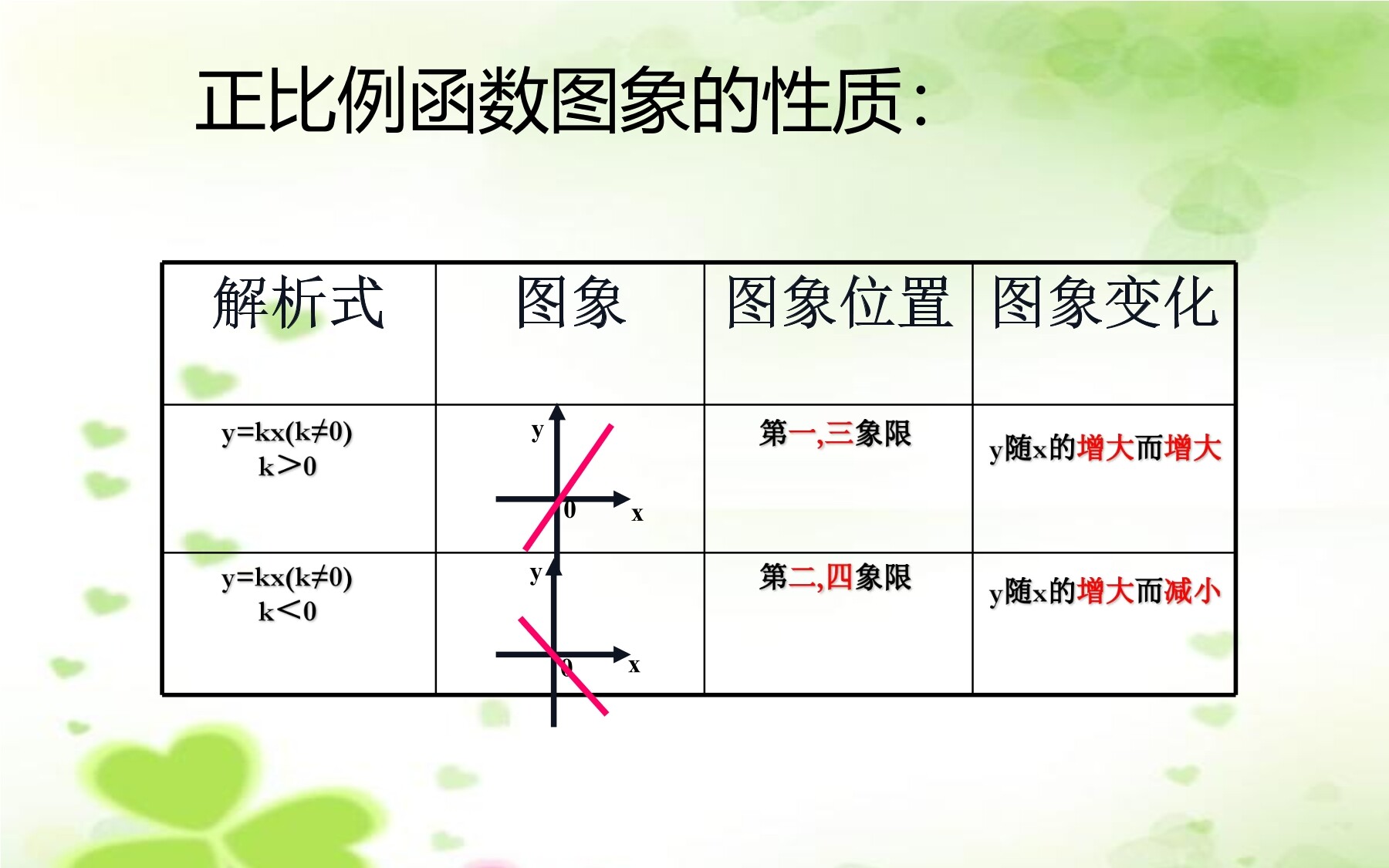 正比例函数图象的性质:

| 解析式 | 图象 | 图象位置 | 图象变化 |
|---|---|---|---|
| $y=kx(k\neq0)$ $k>0$ | y 0 x | 第一,三象限 | y随x的增大而增大 |
| $y=kx(k\neq0)$ $k<0$ | y 0 x | 第二,四象限 | y随x的增大而减小 |